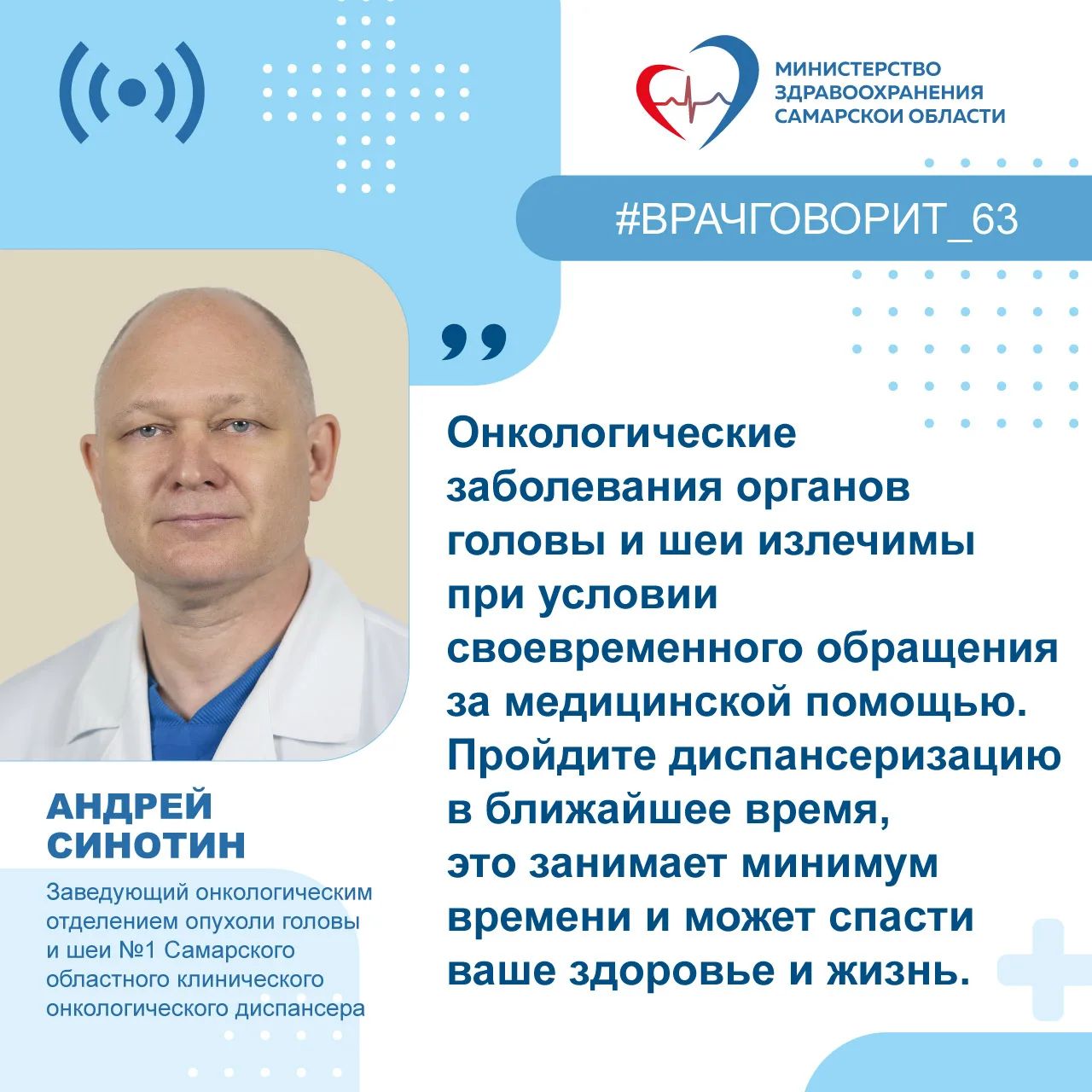 МИНИСТЕРСТВО ЗДРАВООХРАНЕНИЯ САМАРСКОЙ ОБЛАСТИ

#ВРАЧГОВОРИТ_63

Онкологические заболевания органов головы и шеи излечимы при условии своевременного обращения за медицинской помощью. Пройдите диспансеризацию в ближайшее время, это занимает минимум времени и может спасти ваше здоровье и жизнь.

АНДРЕЙ СИНОТИН

Заведующий онкологическим отделением опухоли головы и шеи №1 Самарского областного клинического онкологического диспансера